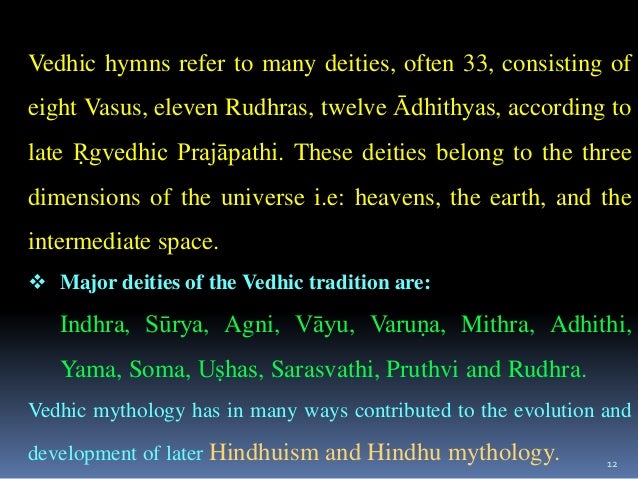 Vedhic hymns refer to many deities, often 33, consisting of eight Vasus, eleven Rudhras, twelve Ādhithyas, according to late Ṛgvedhic Prajāpathi. These deities belong to the three dimensions of the universe i.e: heavens, the earth, and the intermediate space.

❖ Major deities of the Vedhic tradition are:

Indhra, Sūrya, Agni, Vāyu, Varuṇa, Mithra, Adhithi, Yama, Soma, Uṣhas, Sarasvathi, Pruthvi and Rudhra.

Vedhic mythology has in many ways contributed to the evolution and development of later Hindhuism and Hindhu mythology.

12